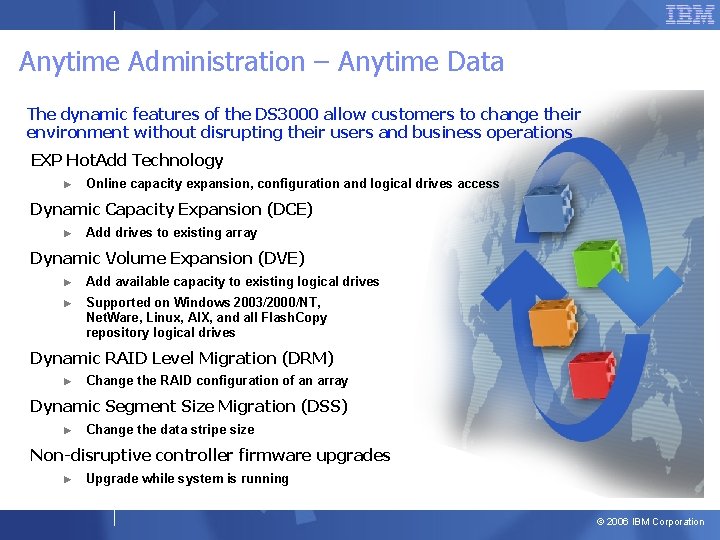 IBM

Anytime Administration – Anytime Data

The dynamic features of the DS3000 allow customers to change their environment without disrupting their users and business operations

EXP HotAdd Technology

► Online capacity expansion, configuration and logical drives access

Dynamic Capacity Expansion (DCE)

► Add drives to existing array

Dynamic Volume Expansion (DVE)

► Add available capacity to existing logical drives

► Supported on Windows 2003/2000/NT, NetWare, Linux, AIX, and all FlashCopy repository logical drives

Dynamic RAID Level Migration (DRM)

► Change the RAID configuration of an array

Dynamic Segment Size Migration (DSS)

► Change the data stripe size

Non-disruptive controller firmware upgrades

► Upgrade while system is running

© 2006 IBM Corporation